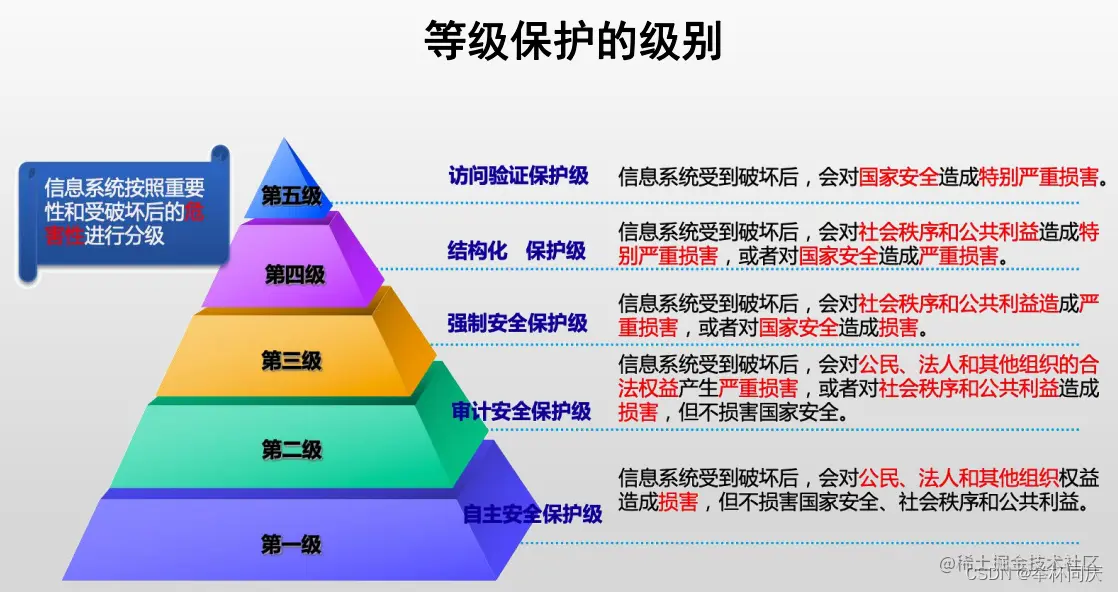 等级保护的级别

信息系统按照重要性和受破坏后的危害性进行分级

第五级
第四级
第三级
第二级
第一级

访问验证保护级
信息系统受到破坏后，会对国家安全造成特别严重损害。

结构化 保护级
信息系统受到破坏后，会对社会秩序和公共利益造成特别严重损害，或者对国家安全造成严重损害。

强制安全保护级
信息系统受到破坏后，会对社会秩序和公共利益造成严重损害，或者对国家安全造成损害。

审计安全保护级
信息系统受到破坏后，会对公民、法人和其他组织的合法权益产生严重损害，或者对社会秩序和公共利益造成损害，但不损害国家安全。

自主安全保护级
信息系统受到破坏后，会对公民、法人和其他组织权益造成损害，但不损害国家安全、社会秩序和公共利益。

@稀土掘金技术社区
CSDN @奉林同庆